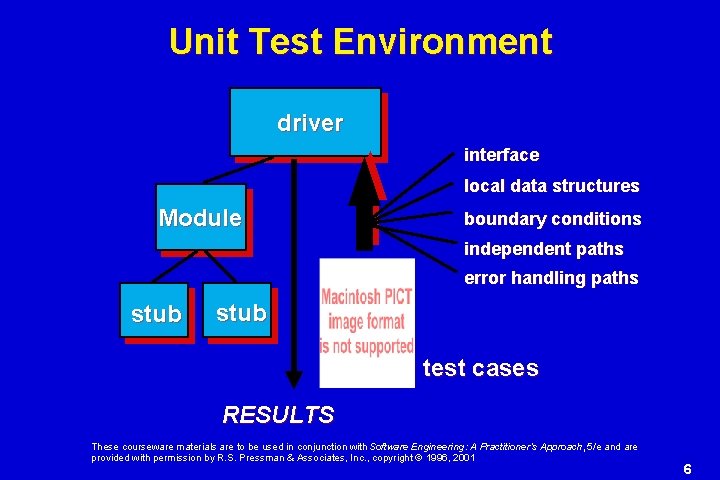 Unit Test Environment

driver

Module

stub

stub

interface

local data structures

boundary conditions

independent paths

error handling paths

Macintosh PICT image format is not supported

test cases

RESULTS

These courseware materials are to be used in conjunction with Software Engineering: A Practitioner's Approach, 5/e and are provided with permission by R.S. Pressman & Associates, Inc., copyright © 1996, 2001

6